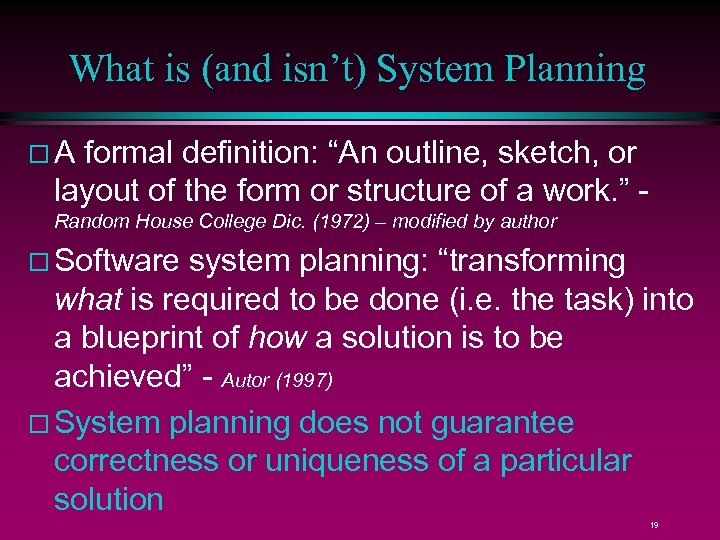 What is (and isn't) System Planning

□ A formal definition: "An outline, sketch, or layout of the form or structure of a work." - Random House College Dic. (1972) – modified by author

□ Software system planning: "transforming what is required to be done (i.e. the task) into a blueprint of how a solution is to be achieved" - Autor (1997)

□ System planning does not guarantee correctness or uniqueness of a particular solution

19